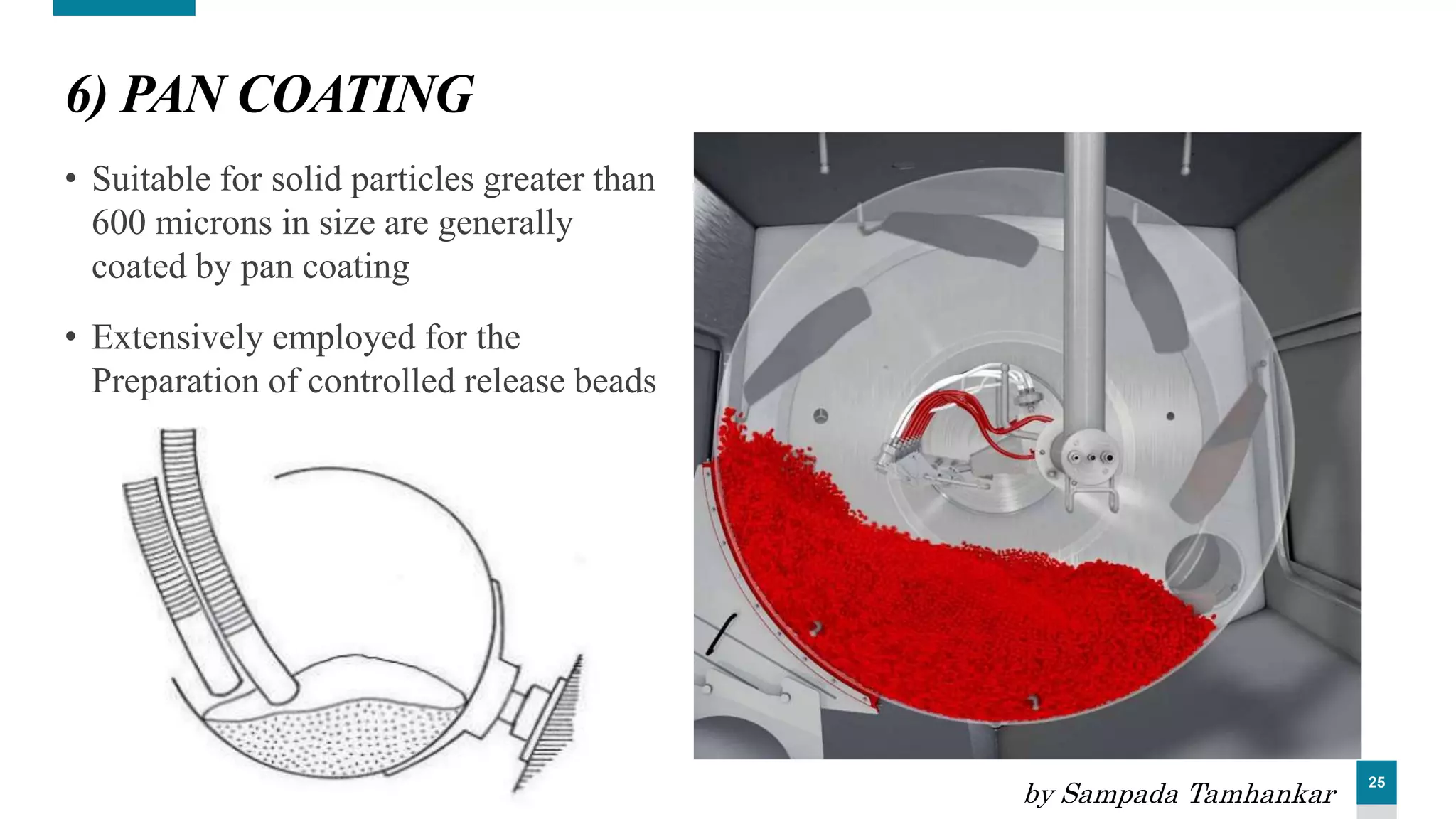 6) PAN COATING

• Suitable for solid particles greater than 600 microns in size are generally coated by pan coating

• Extensively employed for the Preparation of controlled release beads

by Sampada Tamhankar

25